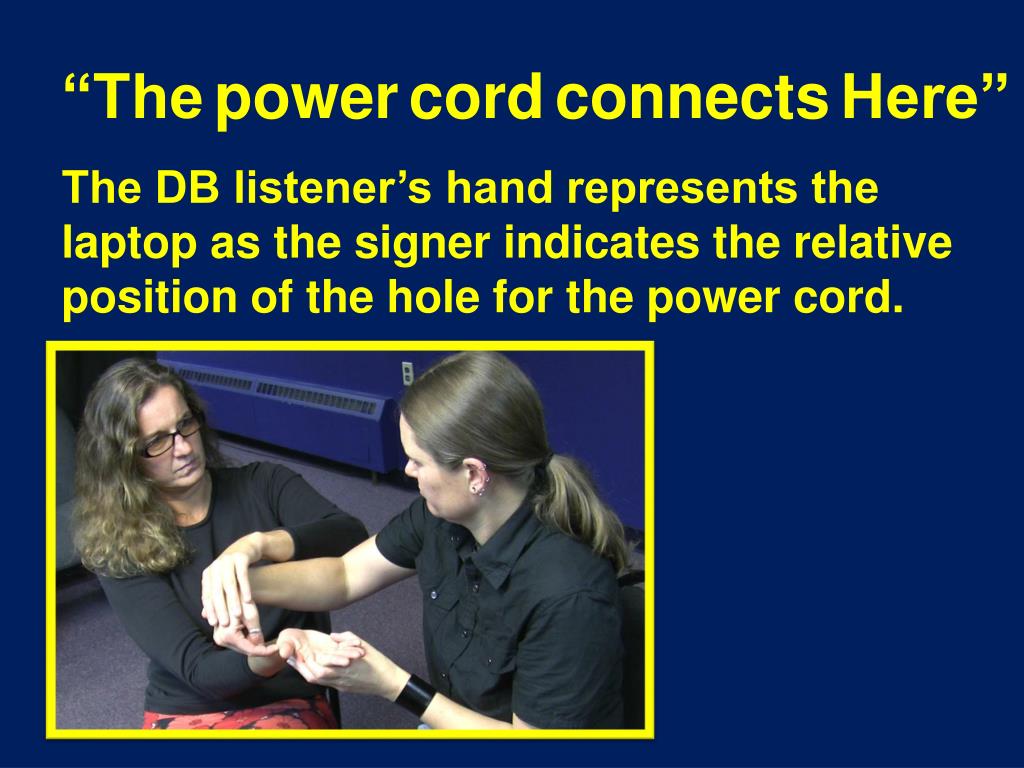 “The power cord connects Here”

The DB listener’s hand represents the laptop as the signer indicates the relative position of the hole for the power cord.